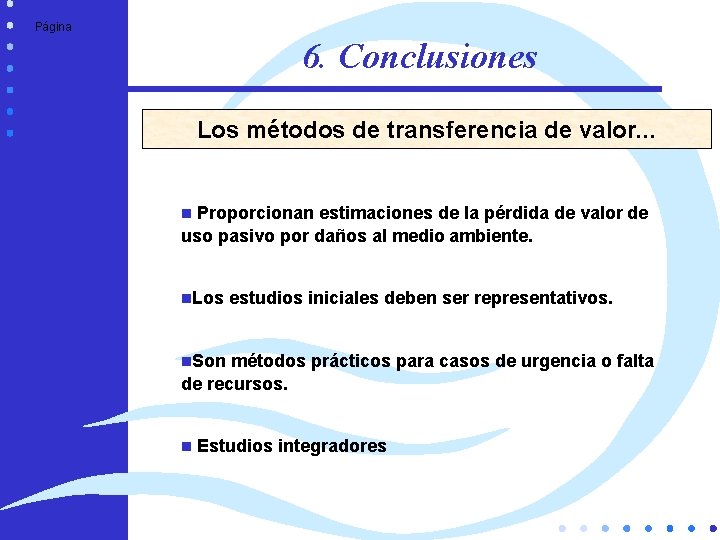 Página

6. Conclusiones

Los métodos de transferencia de valor...

Proporcionan estimaciones de la pérdida de valor de uso pasivo por daños al medio ambiente.

Los estudios iniciales deben ser representativos.

Son métodos prácticos para casos de urgencia o falta de recursos.

Estudios integradores